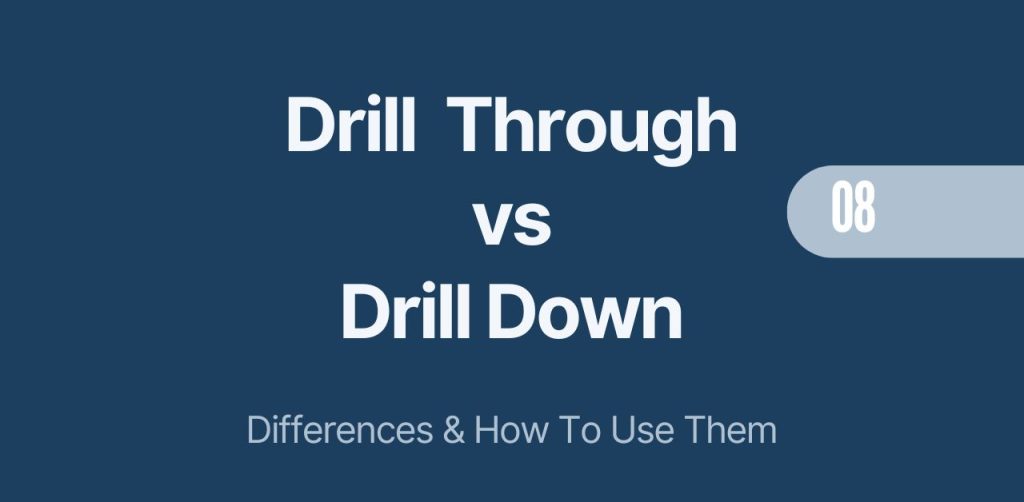 Drill Through
vs
Drill Down

08

Differences & How To Use Them